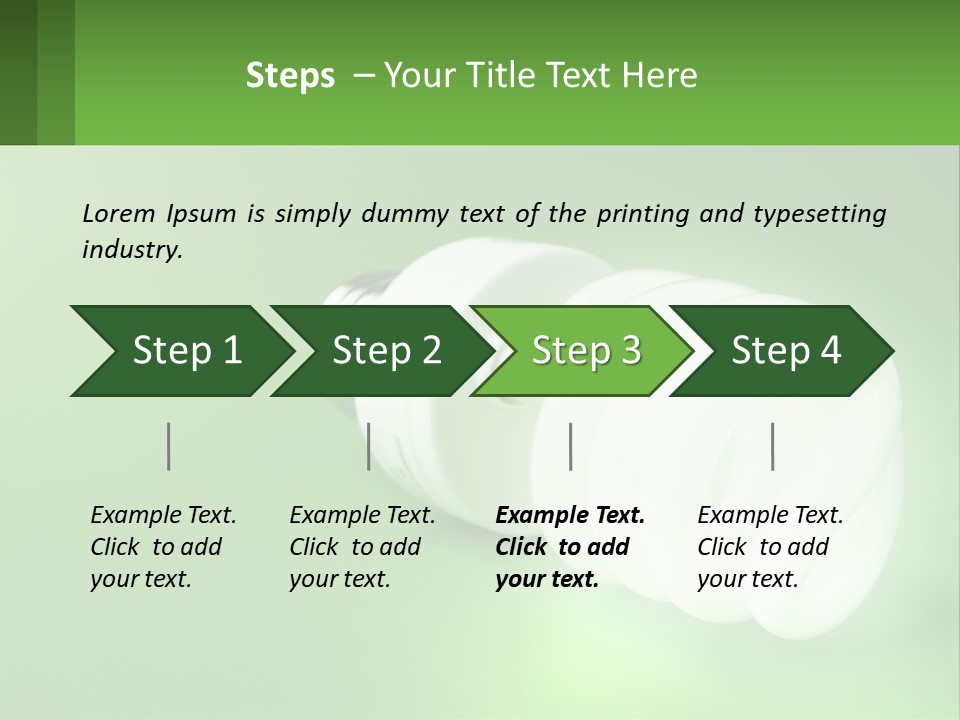 Steps – Your Title Text Here

Lorem Ipsum is simply dummy text of the printing and typesetting industry.

Step 1

Step 2

Step 3

Step 4

Example Text. Click to add your text.

Example Text. Click to add your text.

Example Text. Click to add your text.

Example Text. Click to add your text.